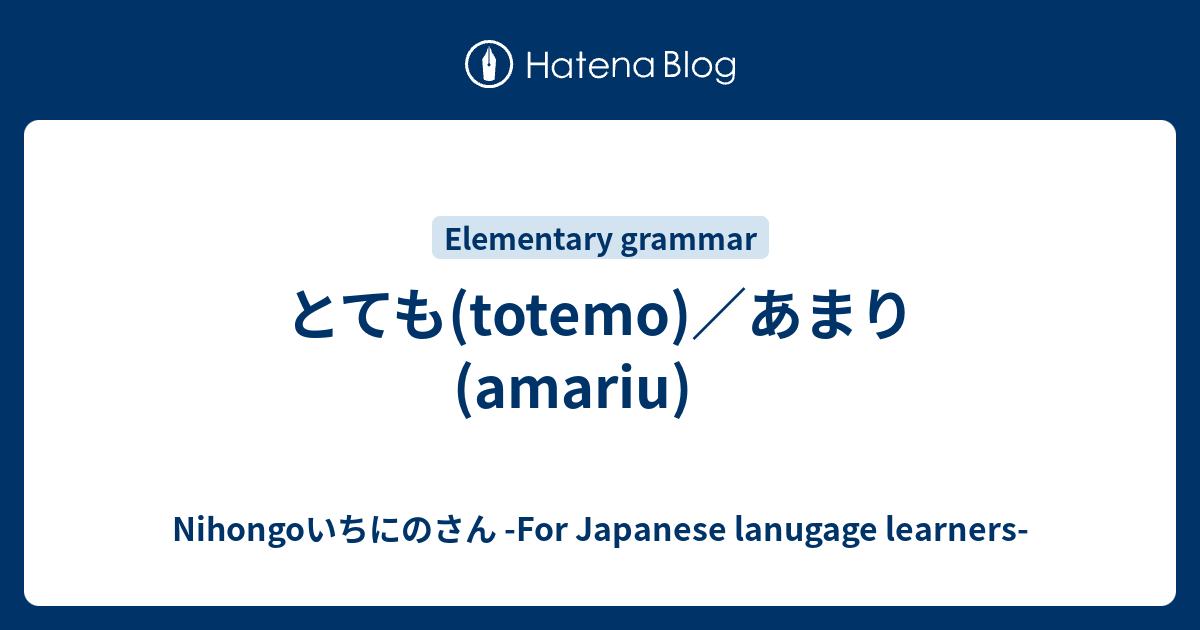 Hatena Blog

Elementary grammar

とても(totemo)／あまり(amariu)

Nihongoいちにのさん -For Japanese lanugage learners-